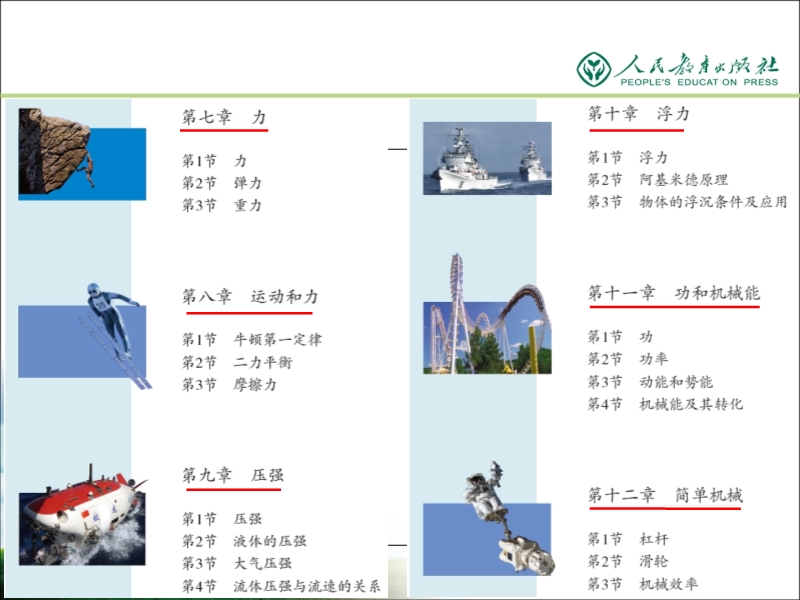 人民教育出版社
PEOPLE'S EDUCAT ON PRESS

第七章　力

第1节　力
第2节　弹力
第3节　重力

第八章　运动和力

第1节　牛顿第一定律
第2节　二力平衡
第3节　摩擦力

第九章　压强

第1节　压强
第2节　液体的压强
第3节　大气压强
第4节　流体压强与流速的关系

第十章　浮力

第1节　浮力
第2节　阿基米德原理
第3节　物体的浮沉条件及应用

第十一章　功和机械能

第1节　功
第2节　功率
第3节　动能和势能
第4节　机械能及其转化

第十二章　简单机械

第1节　杠杆
第2节　滑轮
第3节　机械效率